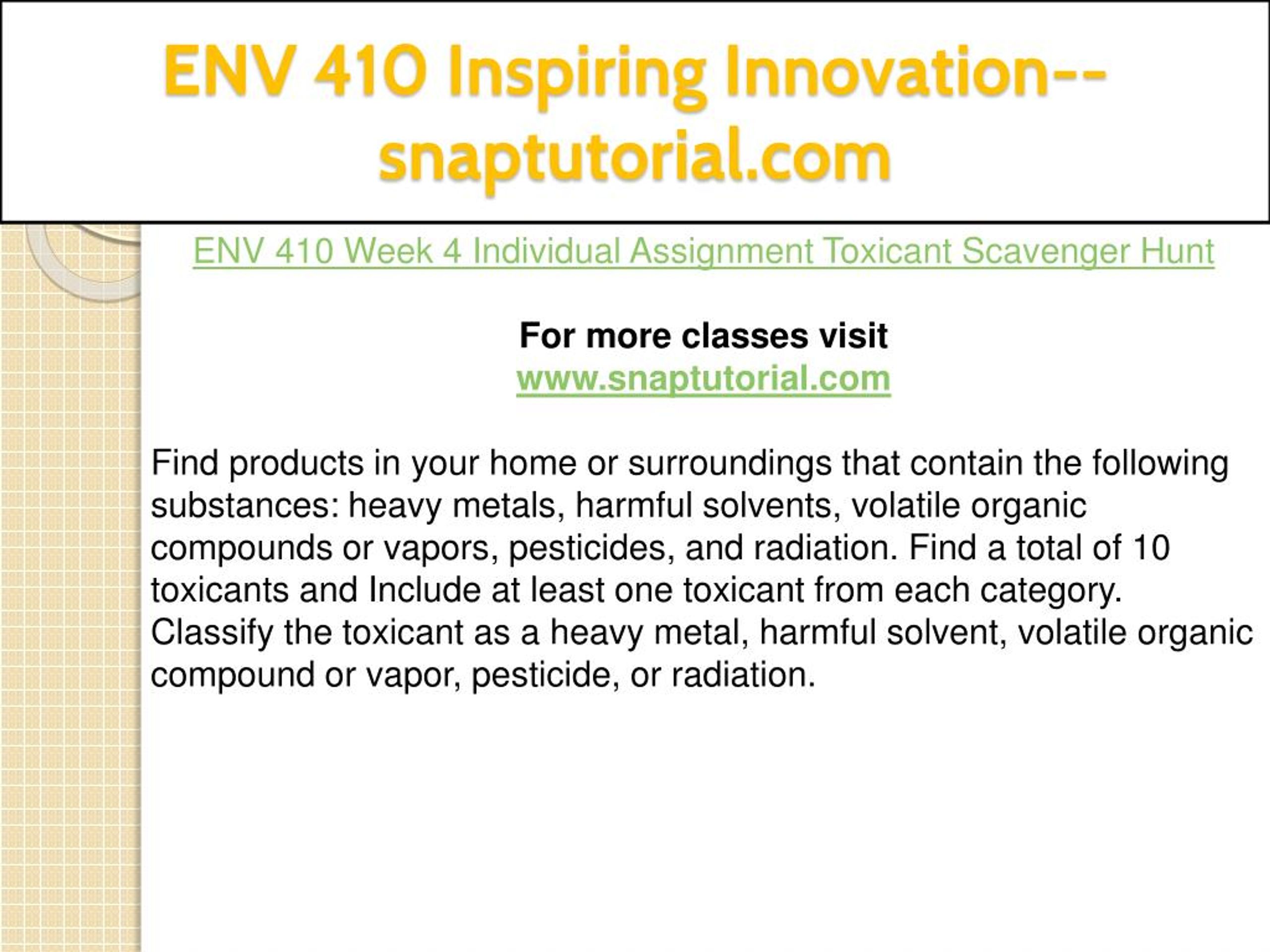 ENV 410 Inspiring Innovation--snaptutorial.com

ENV 410 Week 4 Individual Assignment Toxicant Scavenger Hunt

For more classes visit
www.snaptutorial.com

Find products in your home or surroundings that contain the following substances: heavy metals, harmful solvents, volatile organic compounds or vapors, pesticides, and radiation. Find a total of 10 toxicants and Include at least one toxicant from each category. Classify the toxicant as a heavy metal, harmful solvent, volatile organic compound or vapor, pesticide, or radiation.